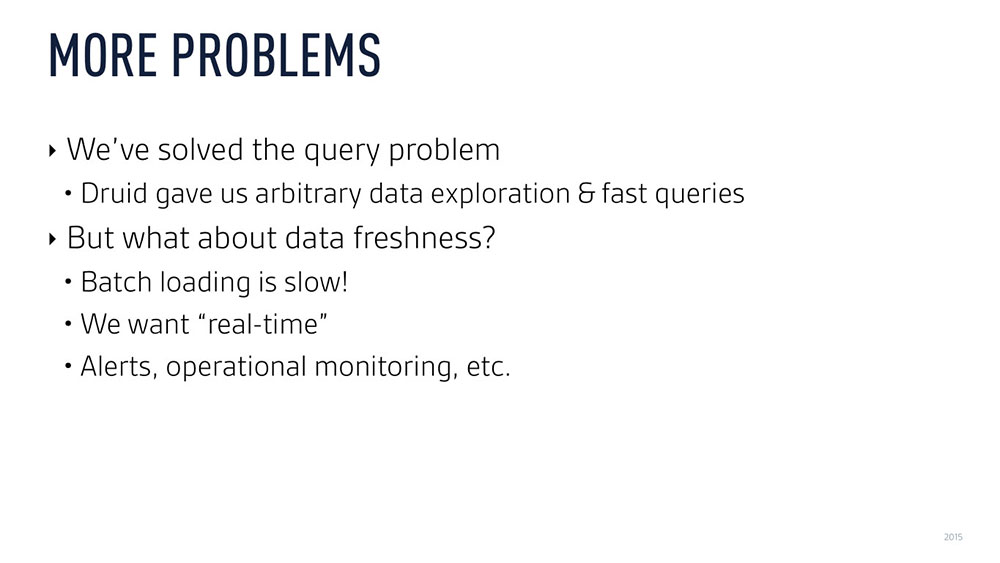 MORE PROBLEMS

‣ We’ve solved the query problem

• Druid gave us arbitrary data exploration & fast queries

‣ But what about data freshness?

• Batch loading is slow!

• We want “real-time”

• Alerts, operational monitoring, etc.

2015